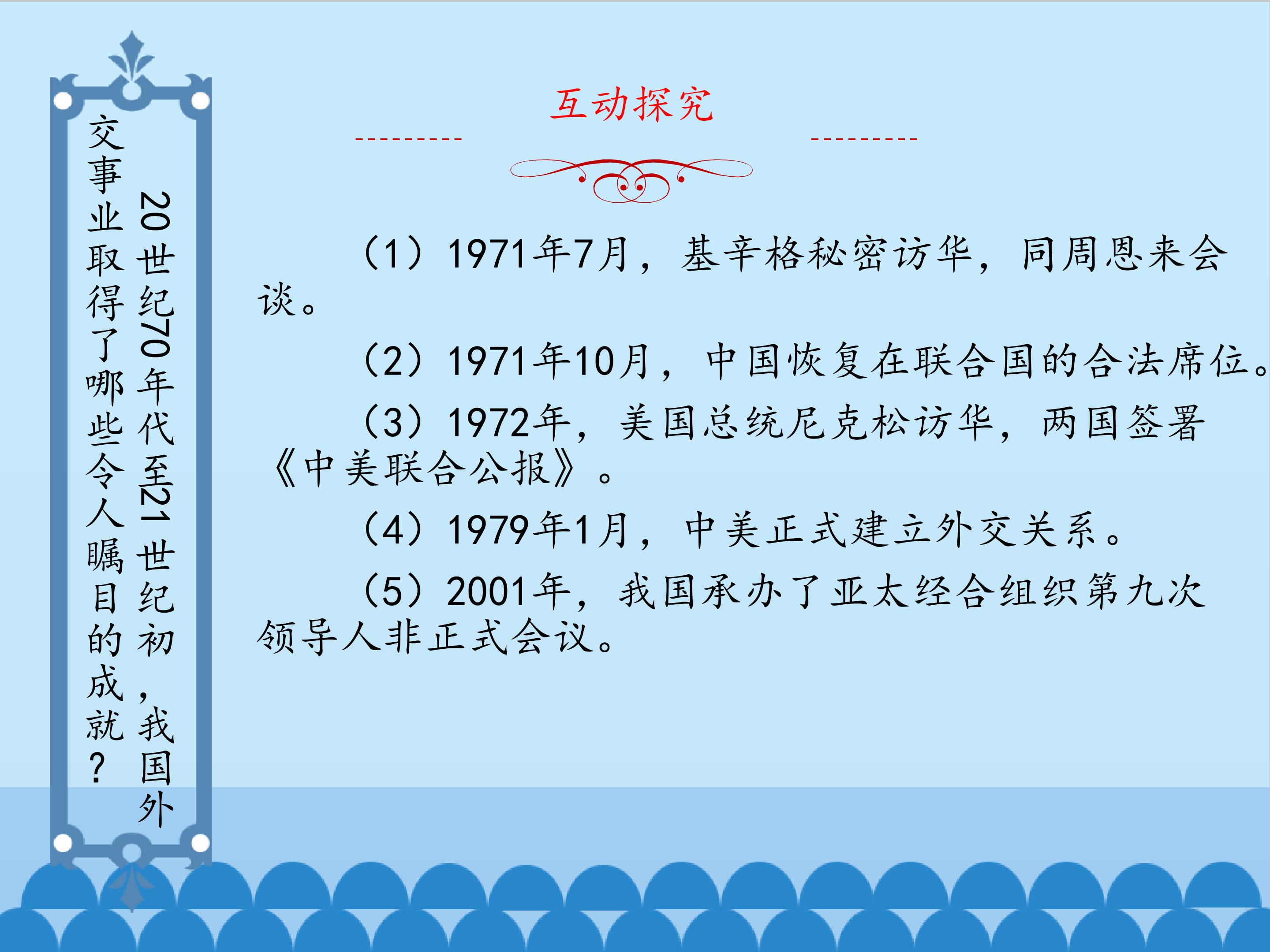 20世纪70年代至21世纪初，我国外交事业取得了哪些令人瞩目的成就？

互动探究

（1）1971年7月，基辛格秘密访华，同周恩来会谈。

（2）1971年10月，中国恢复在联合国的合法席位。

（3）1972年，美国总统尼克松访华，两国签署《中美联合公报》。

（4）1979年1月，中美正式建立外交关系。

（5）2001年，我国承办了亚太经合组织第九次领导人非正式会议。